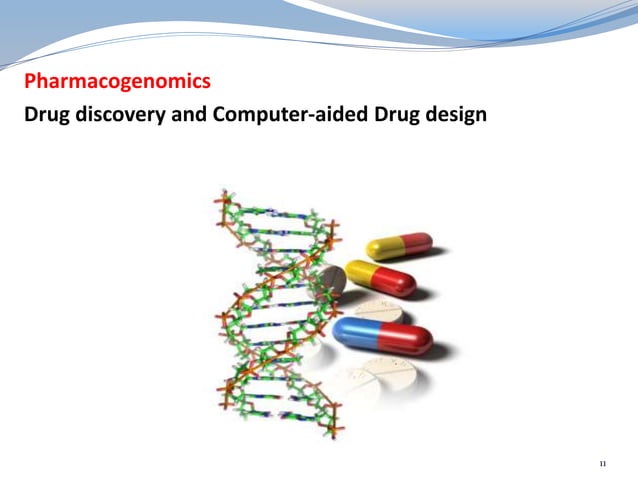 Pharmacogenomics

Drug discovery and Computer-aided Drug design

11